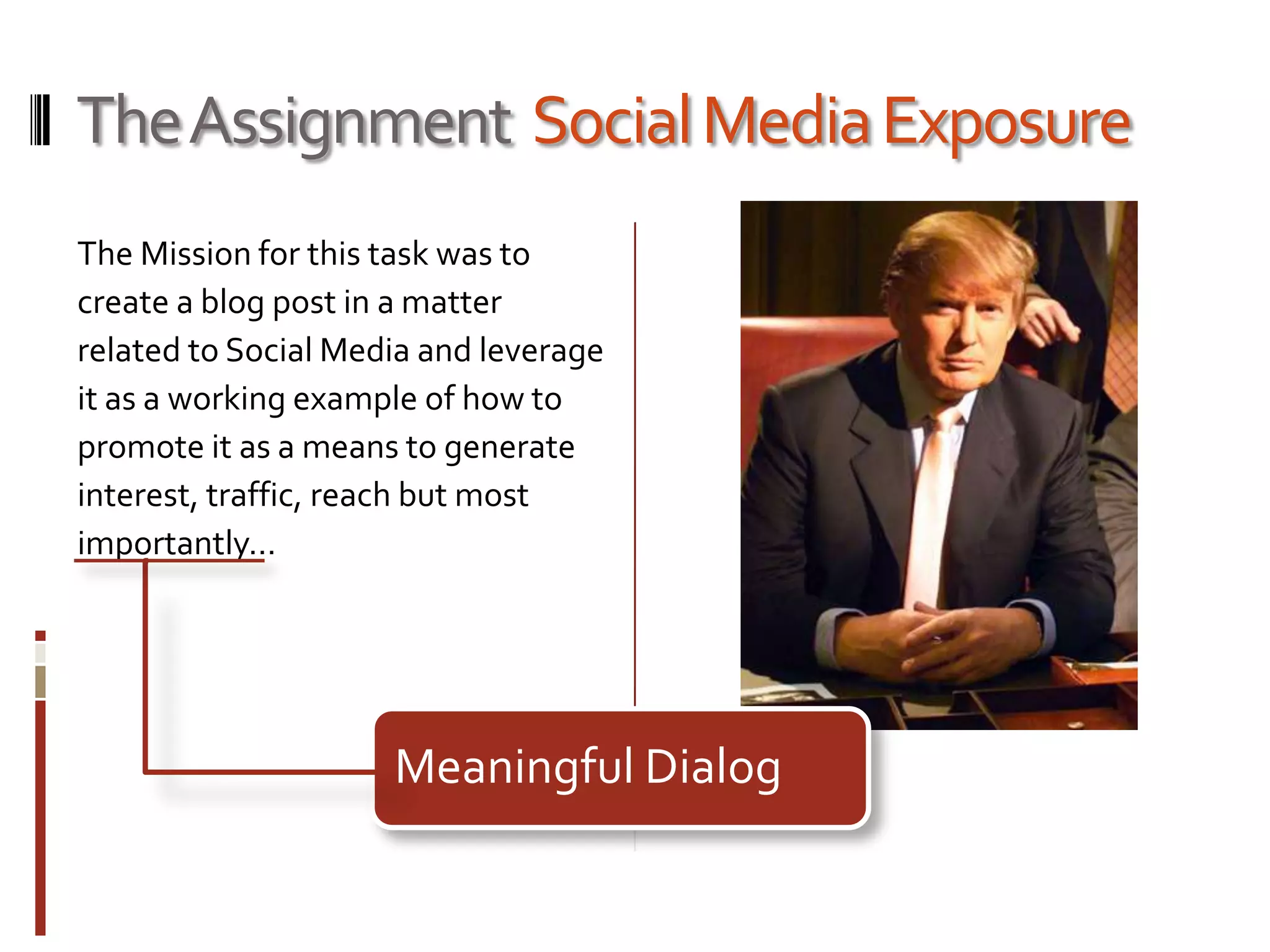 The Assignment Social Media Exposure

The Mission for this task was to create a blog post in a matter related to Social Media and leverage it as a working example of how to promote it as a means to generate interest, traffic, reach but most importantly…

Meaningful Dialog